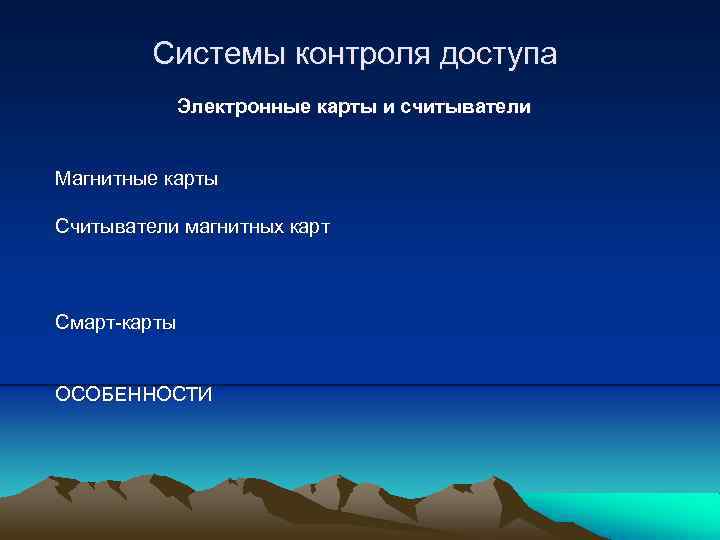 Системы контроля доступа

Электронные карты и считыватели

Магнитные карты

Считыватели магнитных карт

Смарт-карты

ОСОБЕННОСТИ